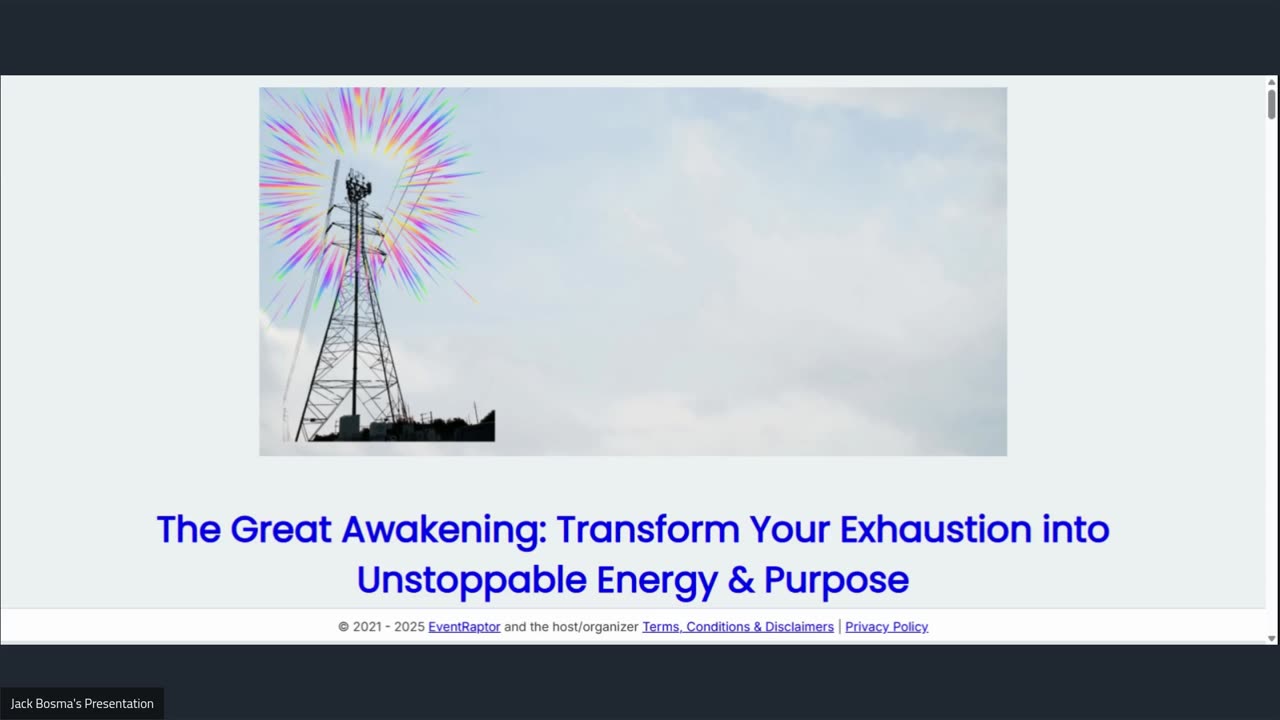 The Great Awakening: Transform Your Exhaustion into Unstoppable Energy & Purpose

© 2021 - 2025 EventRaptor and the host/organizer Terms, Conditions & Disclaimers | Privacy Policy

Jack Bosma's Presentation